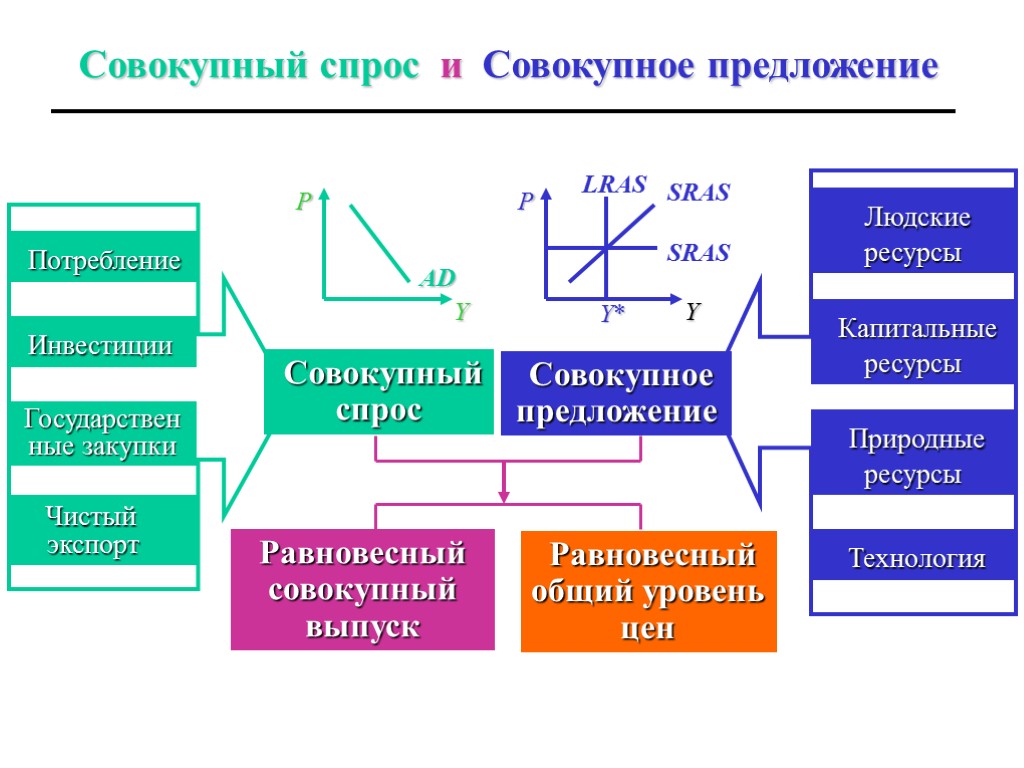 Совокупный спрос и Совокупное предложение

Потребление

Инвестиции

Государственные закупки

Чистый экспорт

P

AD

Y

P

LRAS

SRAS

SRAS

Y*

Y

Людские ресурсы

Капитальные ресурсы

Природные ресурсы

Технология

Совокупный спрос

Совокупное предложение

Равновесный совокупный выпуск

Равновесный общий уровень цен